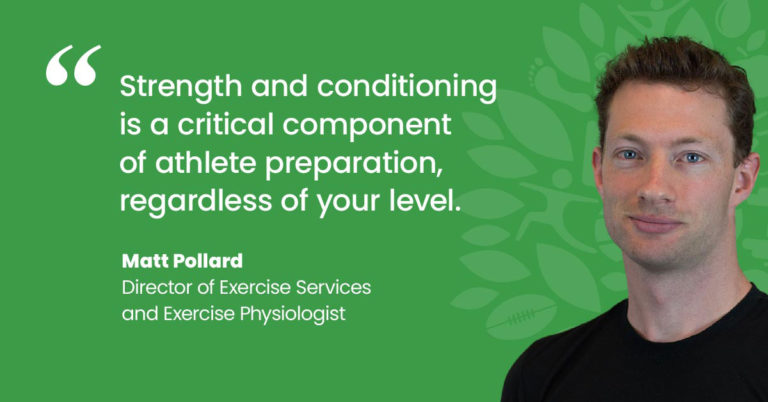 “ Strength and conditioning is a critical component of athlete preparation, regardless of your level.

Matt Pollard
Director of Exercise Services and Exercise Physiologist